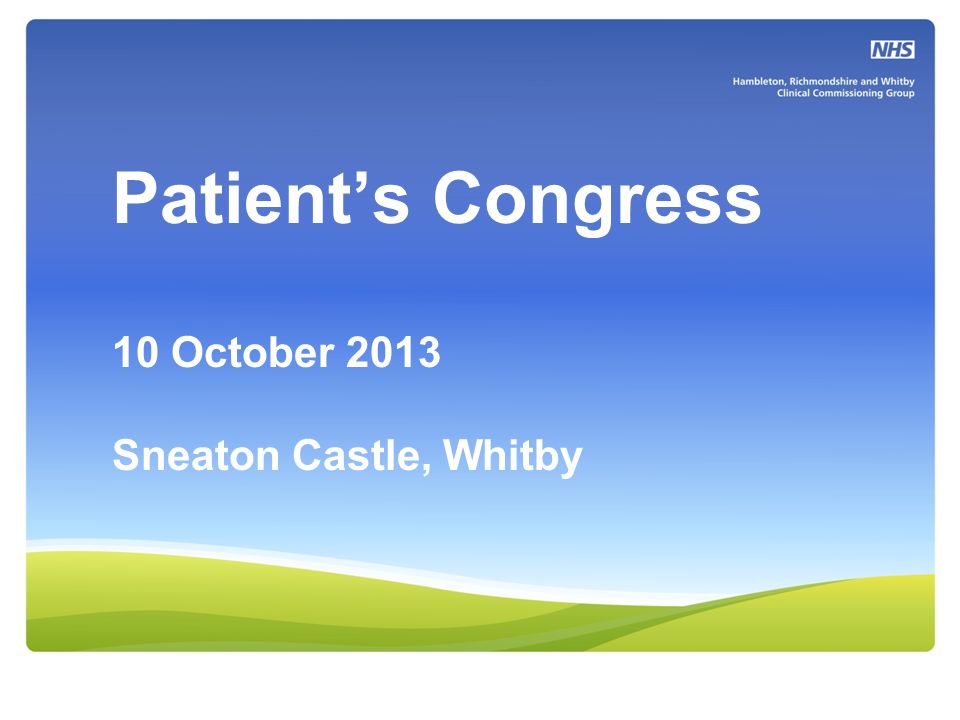 NHS
Hambleton, Richmondshire and Whitby
Clinical Commissioning Group

Patient’s Congress

10 October 2013

Sneaton Castle, Whitby